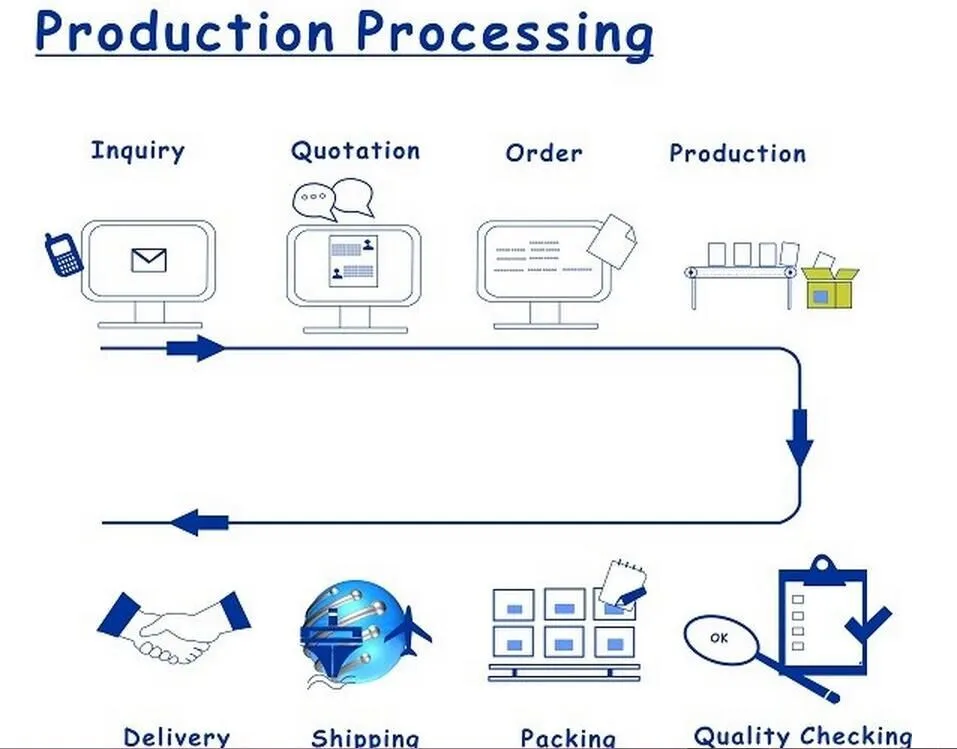 Production Processing

Inquiry

Quotation

Order

Production

OK

Delivery

Shipping

Packing

Quality Checking